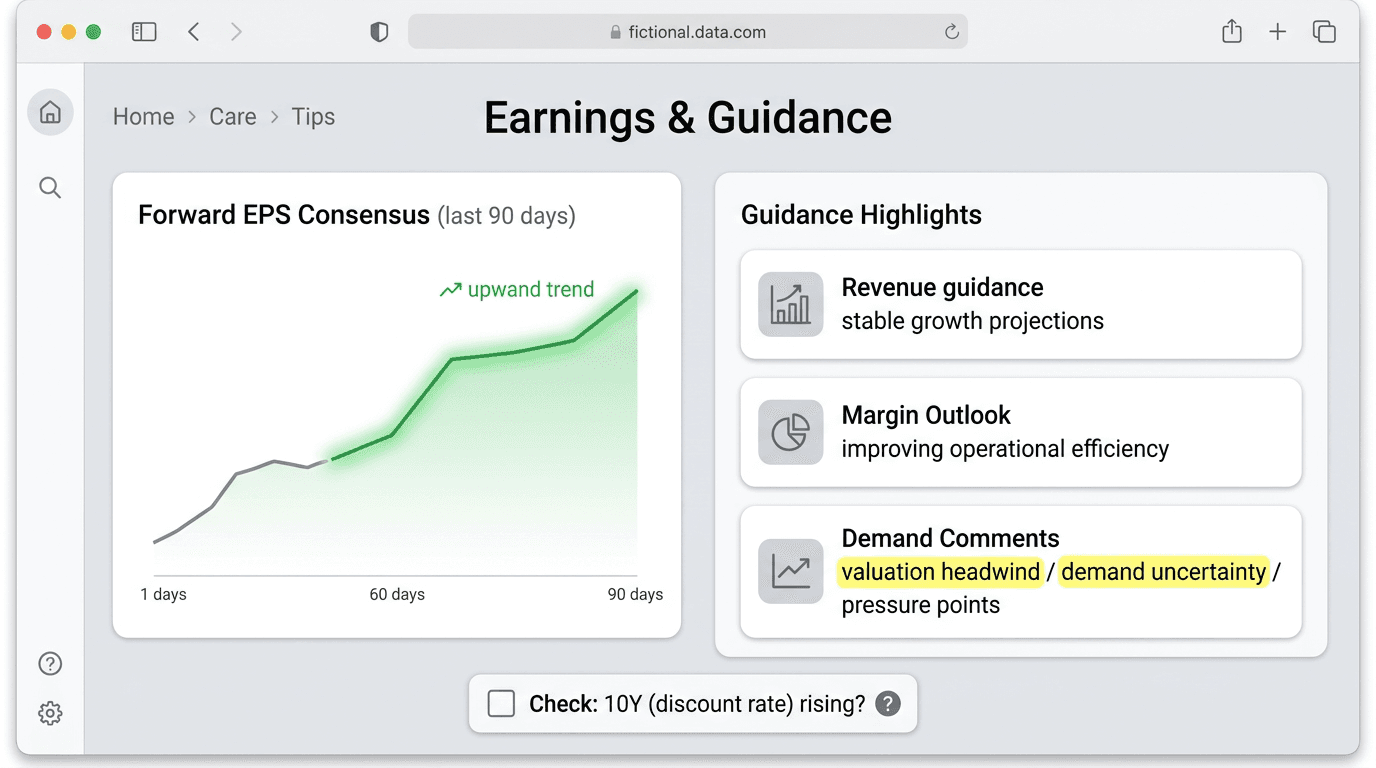 fictional.data.com

Home > Care > Tips

Earnings & Guidance

Forward EPS Consensus (last 90 days)

upwand trend

1 days
60 days
90 days

Guidance Highlights

Revenue guidance
stable growth projections

Margin Outlook
improving operational efficiency

Demand Comments
valuation headwind / demand uncertainty / pressure points

Check: 10Y (discount rate) rising? ?